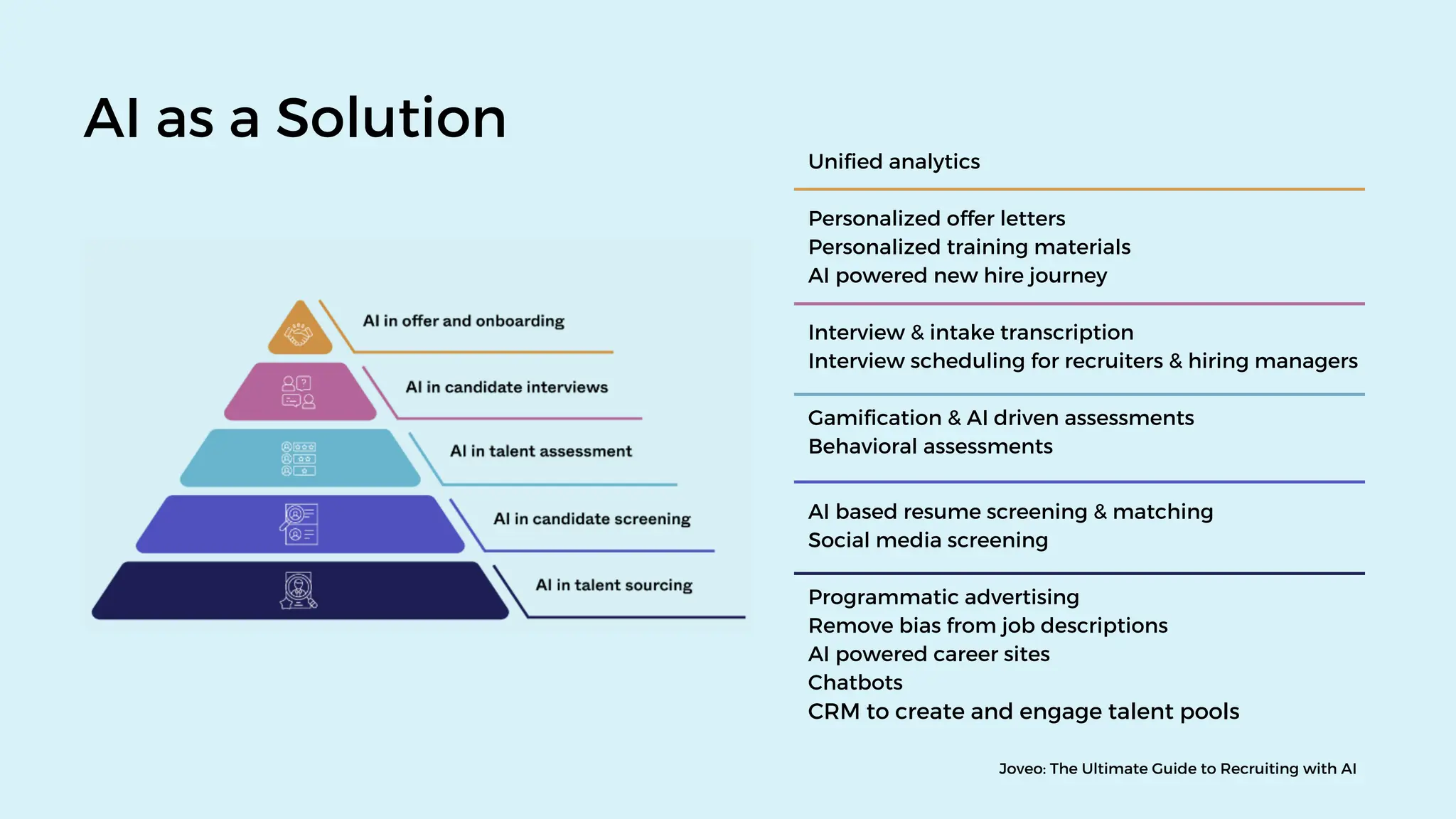 AI as a Solution

AI in offer and onboarding

AI in candidate interviews

AI in talent assessment

AI in candidate screening

AI in talent sourcing

Unified analytics

Personalized offer letters
Personalized training materials
AI powered new hire journey

Interview & intake transcription
Interview scheduling for recruiters & hiring managers

Gamification & AI driven assessments
Behavioral assessments

AI based resume screening & matching
Social media screening

Programmatic advertising
Remove bias from job descriptions
AI powered career sites
Chatbots
CRM to create and engage talent pools

Joveo: The Ultimate Guide to Recruiting with AI